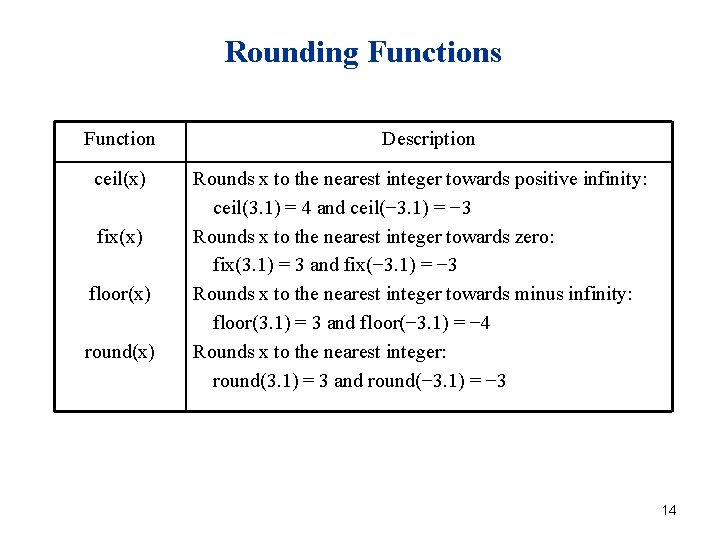 Rounding Functions

| Function | Description |
|---|---|
| ceil(x) | Rounds x to the nearest integer towards positive infinity: ceil(3.1) = 4 and ceil(−3.1) = −3 |
| fix(x) | Rounds x to the nearest integer towards zero: fix(3.1) = 3 and fix(−3.1) = −3 |
| floor(x) | Rounds x to the nearest integer towards minus infinity: floor(3.1) = 3 and floor(−3.1) = −4 |
| round(x) | Rounds x to the nearest integer: round(3.1) = 3 and round(−3.1) = −3 |

14